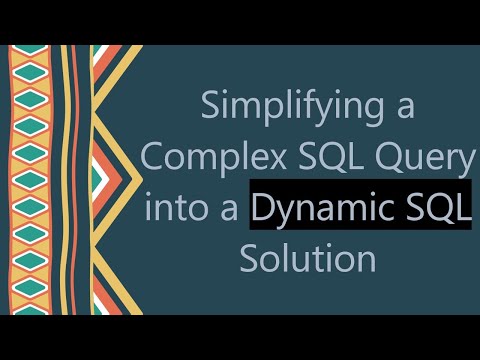 Simplifying a Complex SQL Query into a Dynamic SQL Solution